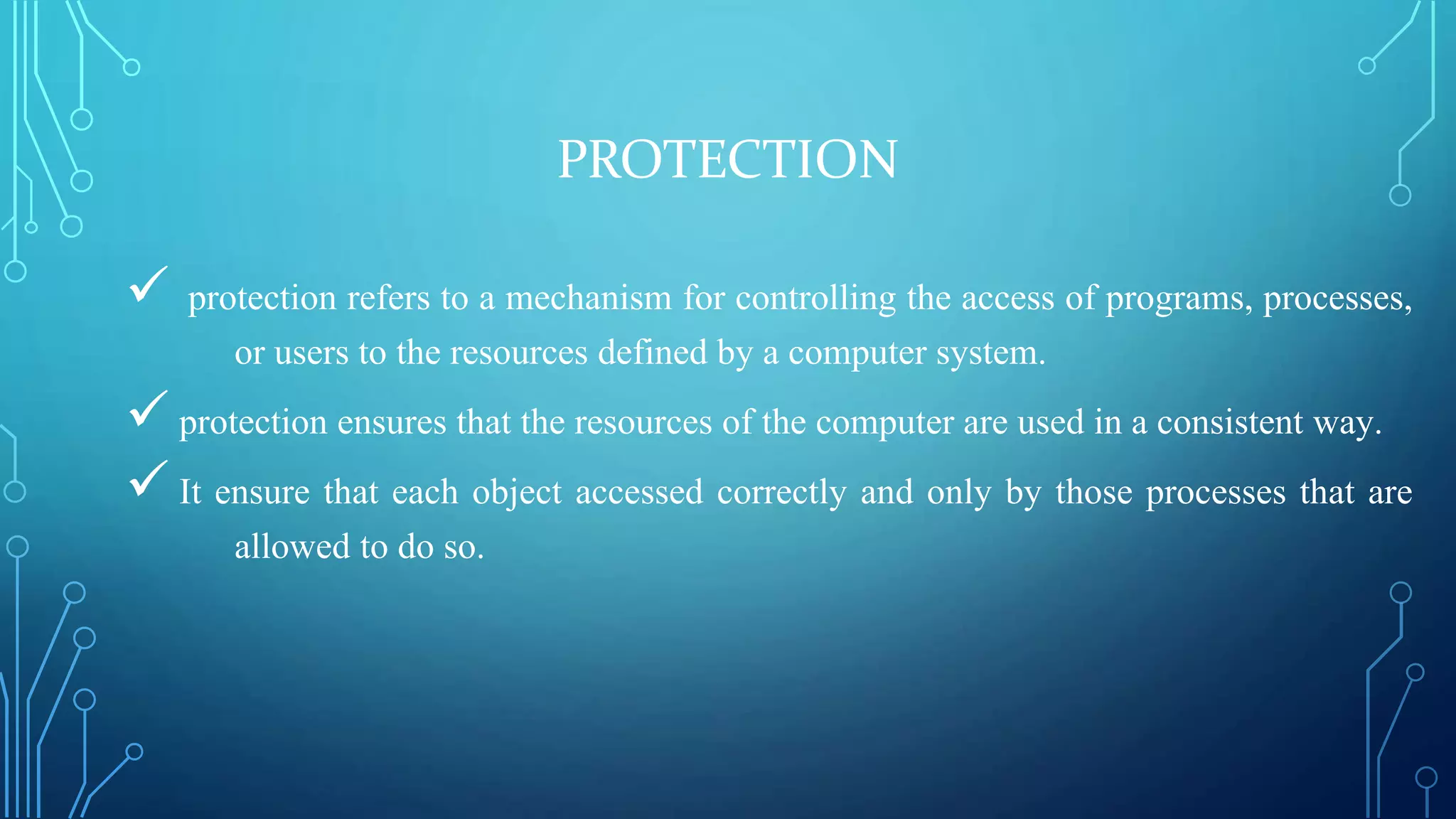 PROTECTION

✓ protection refers to a mechanism for controlling the access of programs, processes, or users to the resources defined by a computer system.

✓ protection ensures that the resources of the computer are used in a consistent way.

✓ It ensure that each object accessed correctly and only by those processes that are allowed to do so.